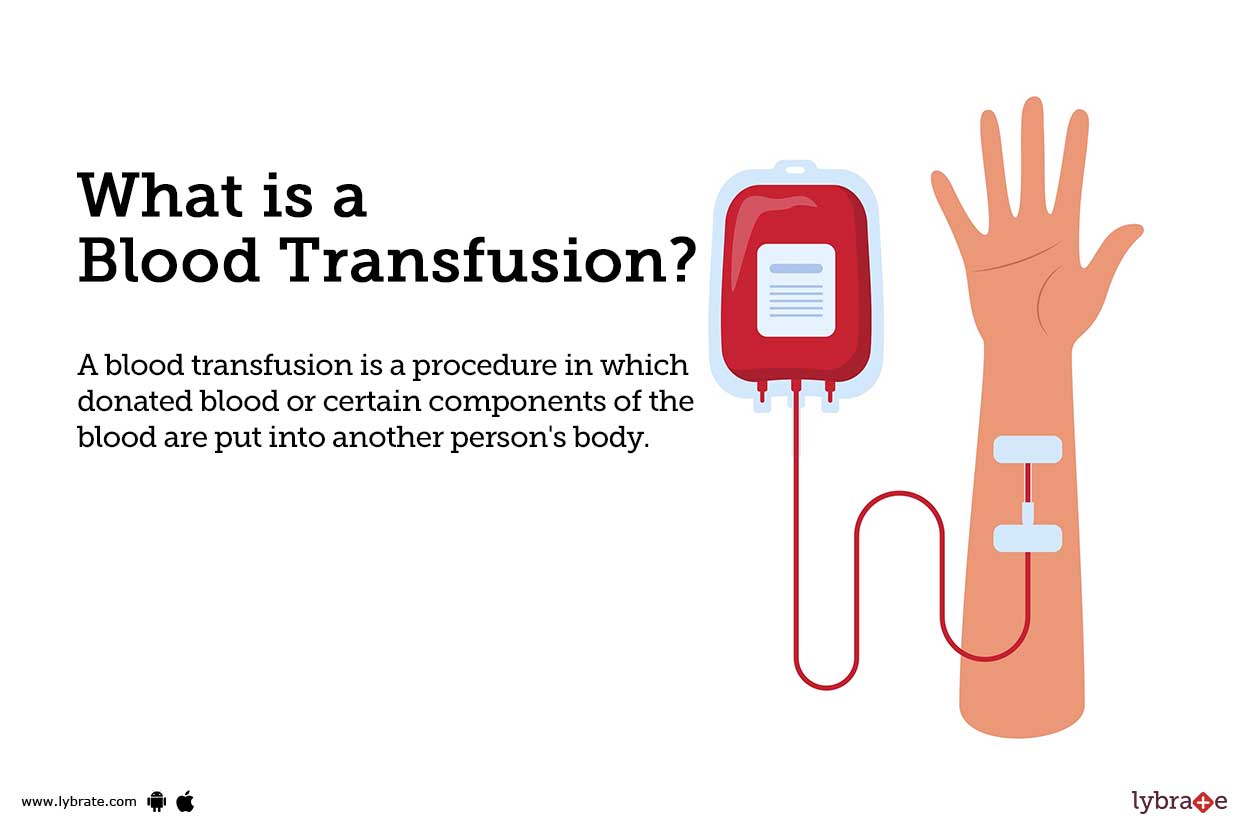 What is a Blood Transfusion?

A blood transfusion is a procedure in which donated blood or certain components of the blood are put into another person's body.

www.lybrate.com

lybrate